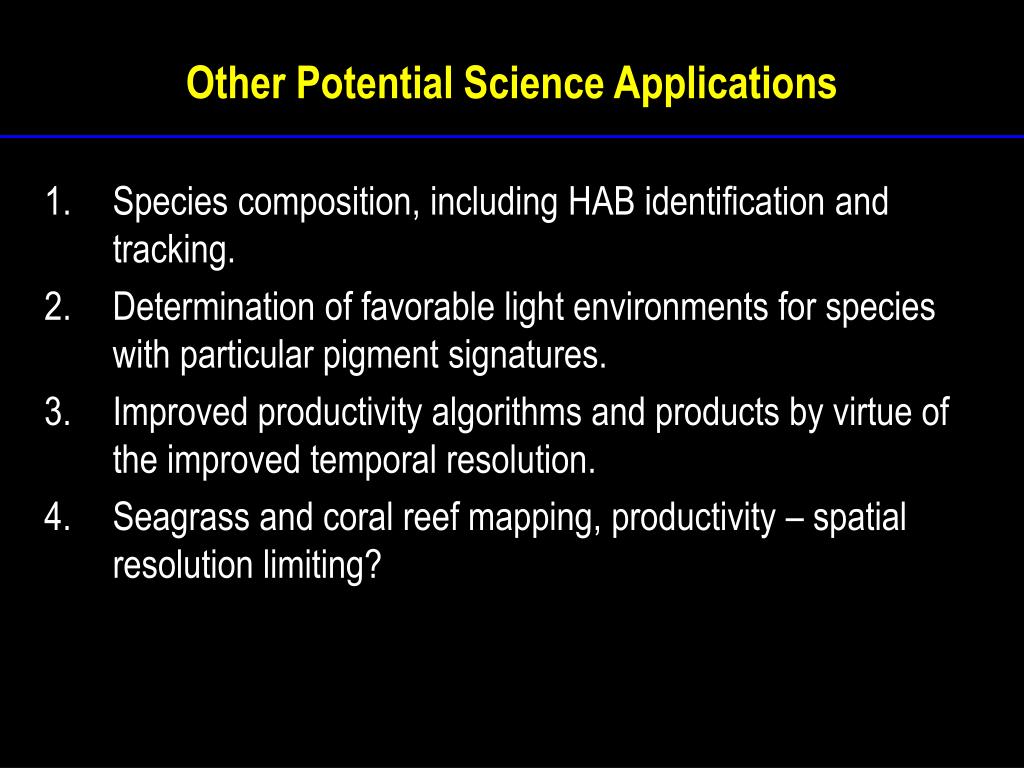 Other Potential Science Applications

1. Species composition, including HAB identification and tracking.
2. Determination of favorable light environments for species with particular pigment signatures.
3. Improved productivity algorithms and products by virtue of the improved temporal resolution.
4. Seagrass and coral reef mapping, productivity – spatial resolution limiting?